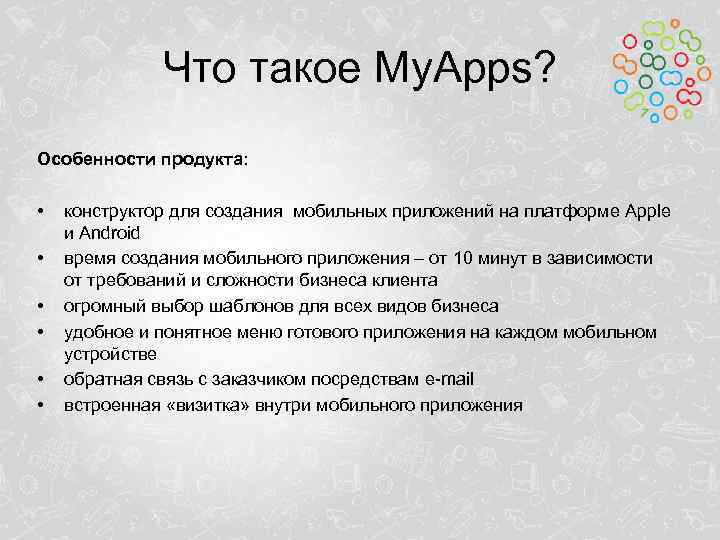 Что такое MyApps?

Особенности продукта:

• конструктор для создания мобильных приложений на платформе Apple и Android
• время создания мобильного приложения – от 10 минут в зависимости от требований и сложности бизнеса клиента
• огромный выбор шаблонов для всех видов бизнеса
• удобное и понятное меню готового приложения на каждом мобильном устройстве
• обратная связь с заказчиком посредствам e-mail
• встроенная «визитка» внутри мобильного приложения